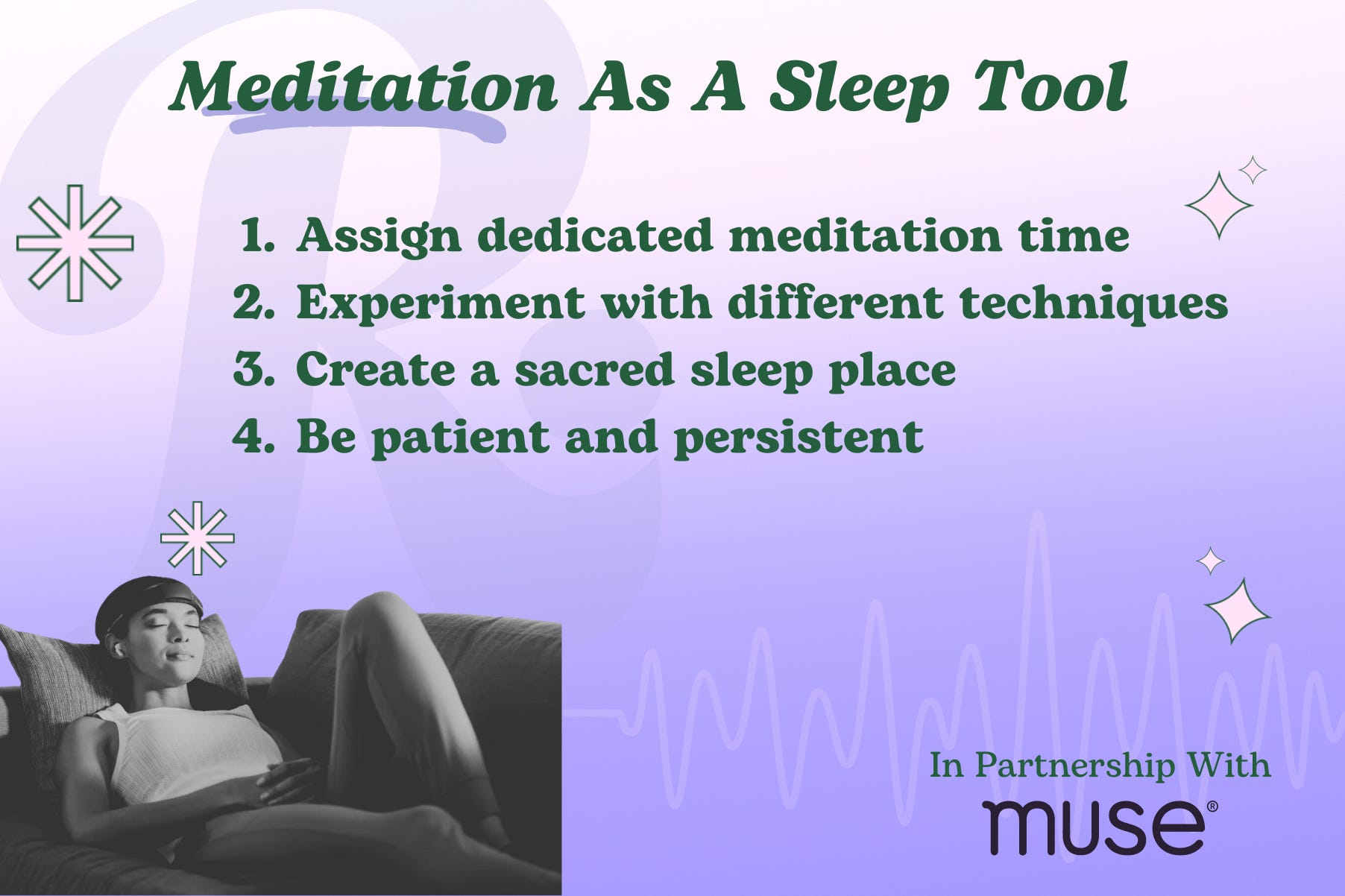 Meditation As A Sleep Tool

1. Assign dedicated meditation time
2. Experiment with different techniques
3. Create a sacred sleep place
4. Be patient and persistent

In Partnership With
muse®